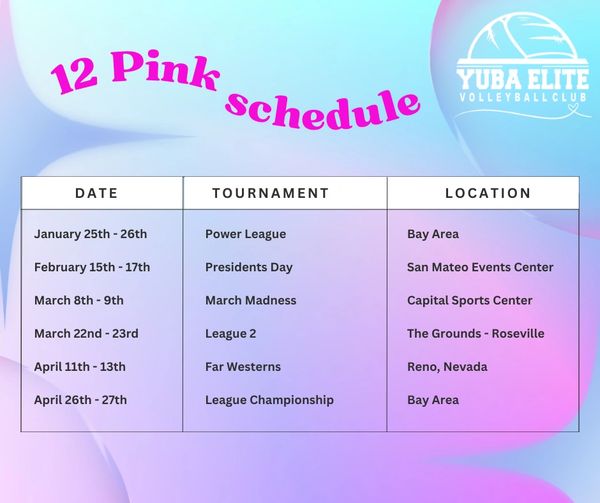 12 Pink schedule

YUBA ELITE
VOLLEYBALL CLUB

| DATE | TOURNAMENT | LOCATION |
|---|---|---|
| January 25th - 26th | Power League | Bay Area |
| February 15th - 17th | Presidents Day | San Mateo Events Center |
| March 8th - 9th | March Madness | Capital Sports Center |
| March 22nd - 23rd | League 2 | The Grounds - Roseville |
| April 11th - 13th | Far Westerns | Reno, Nevada |
| April 26th - 27th | League Championship | Bay Area |